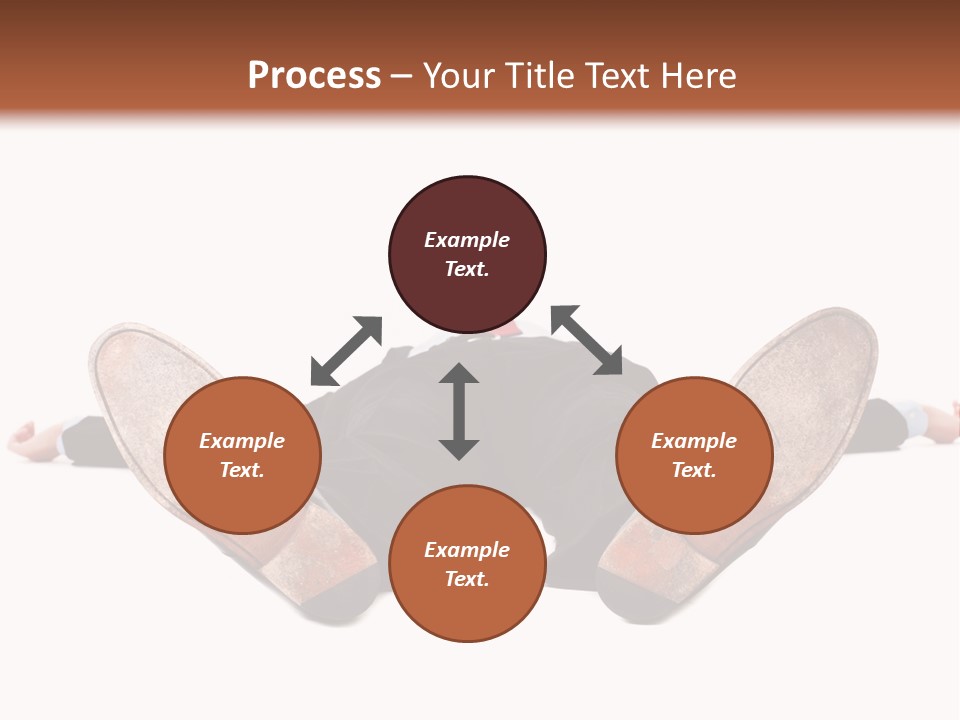 Process – Your Title Text Here

Example Text.

Example Text.

Example Text.

Example Text.